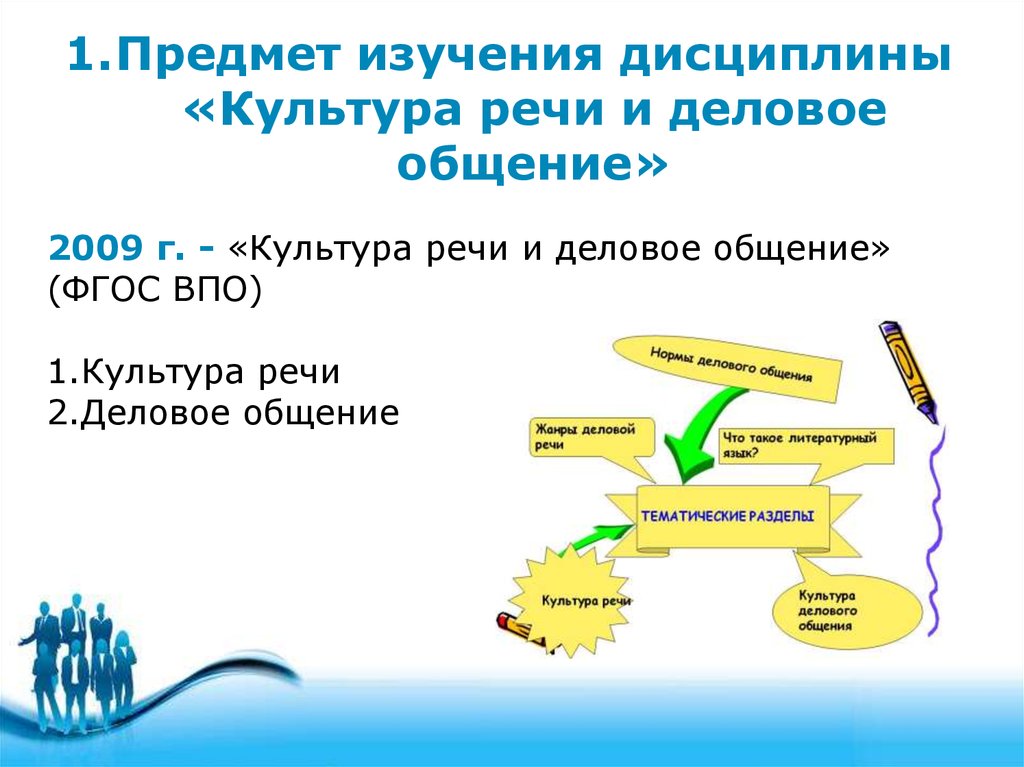 1.Предмет изучения дисциплины «Культура речи и деловое общение»

2009 г. - «Культура речи и деловое общение» (ФГОС ВПО)

1.Культура речи
2.Деловое общение

Нормы делового общения

Жанры деловой речи

Что такое литературный язык?

ТЕМАТИЧЕСКИЕ РАЗДЕЛЫ

Культура речи

Культура делового общения